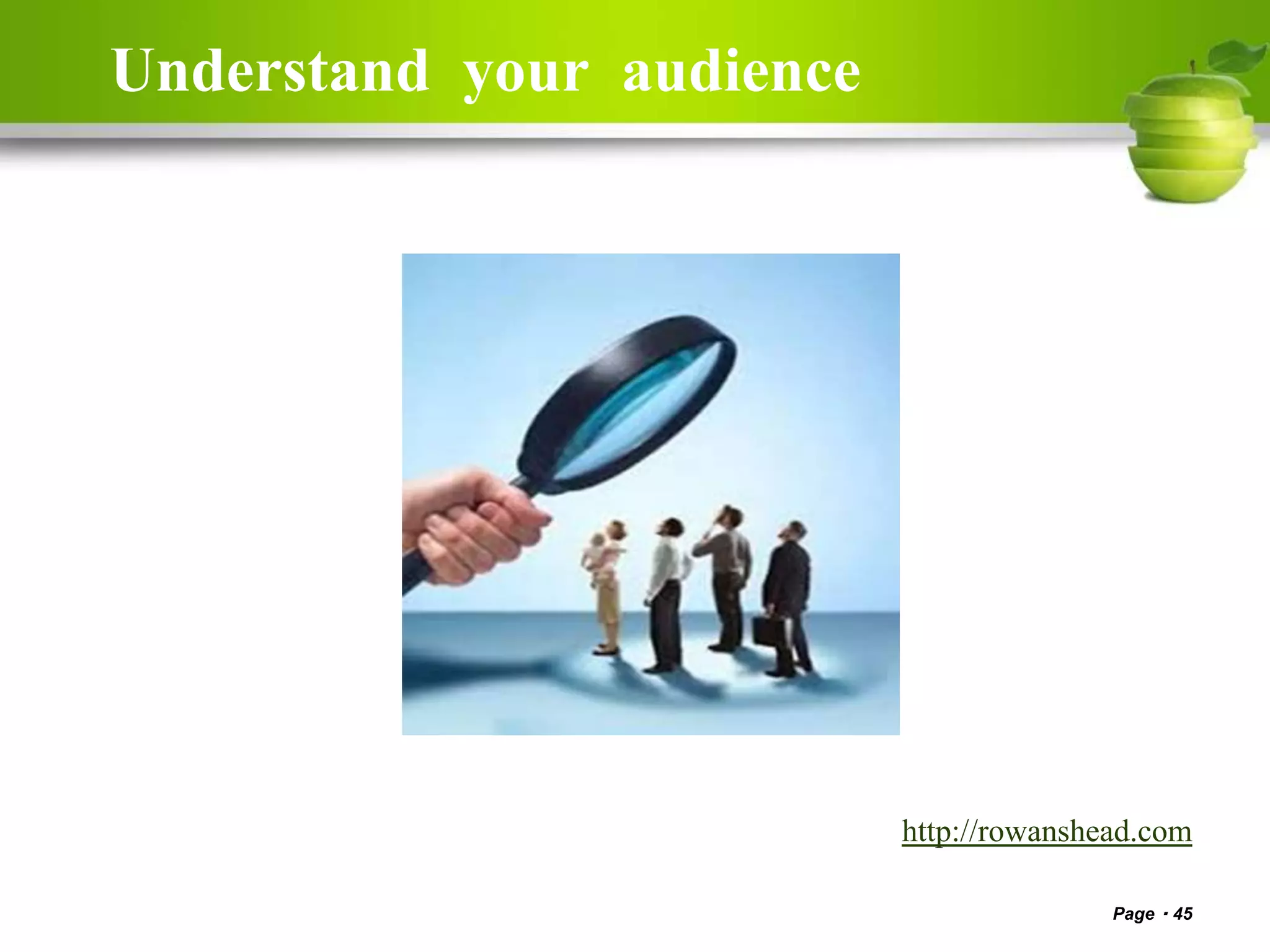 Understand your audience

http://rowanshead.com

Page · 45